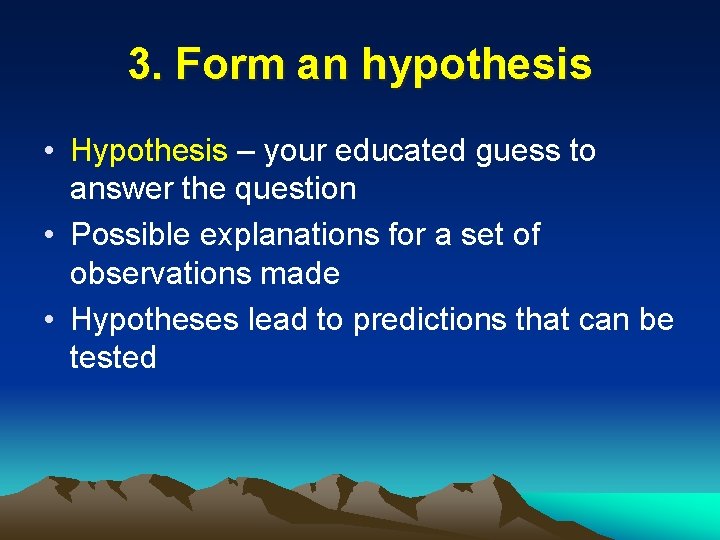 3. Form an hypothesis

• Hypothesis – your educated guess to answer the question
• Possible explanations for a set of observations made
• Hypotheses lead to predictions that can be tested